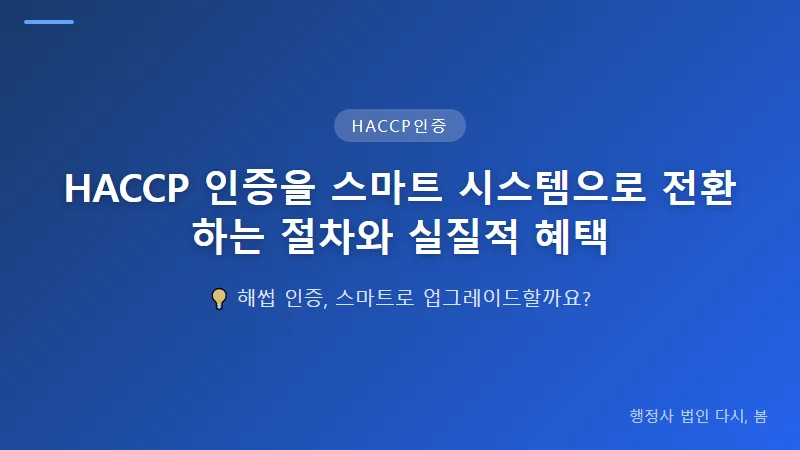 HACCP인증

HACCP 인증을 스마트 시스템으로 전환하는 절차와 실질적 혜택

💡 해썹 인증, 스마트로 업그레이드할까요?

행정사 법인 다시, 봄